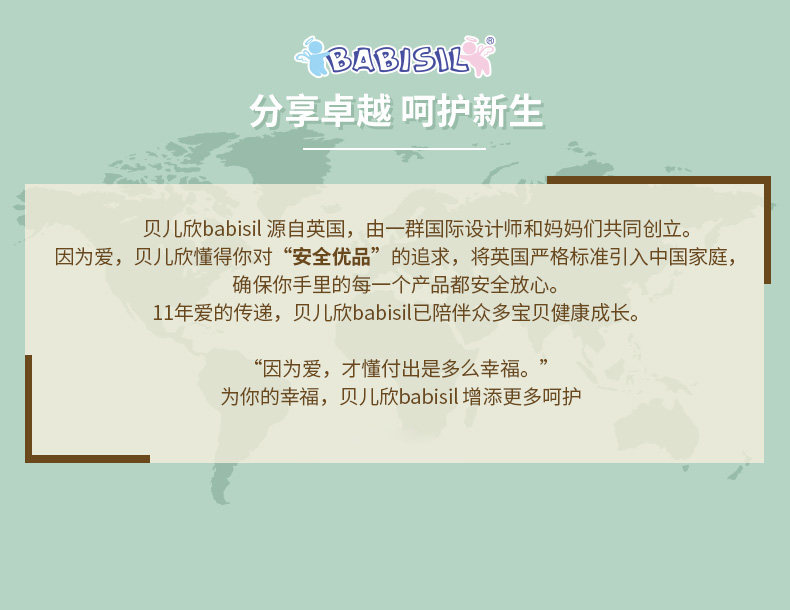 BABISIL®

分享卓越 呵护新生

贝儿欣babisil 源自英国，由一群国际设计师和妈妈们共同创立。
因为爱，贝儿欣懂得你对“安全优品”的追求，将英国严格标准引入中国家庭，
确保你手里的每一个产品都安全放心。
11年爱的传递，贝儿欣babisil已陪伴众多宝贝健康成长。

“因为爱，才懂付出是多么幸福。”
为你的幸福，贝儿欣babisil 增添更多呵护